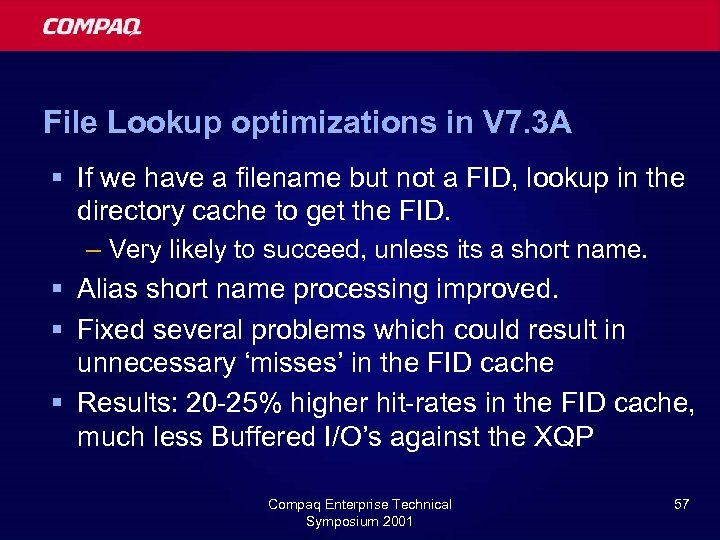 COMPAQ

File Lookup optimizations in V7.3A

▪ If we have a filename but not a FID, lookup in the directory cache to get the FID.

– Very likely to succeed, unless its a short name.

▪ Alias short name processing improved.

▪ Fixed several problems which could result in unnecessary ‘misses’ in the FID cache

▪ Results: 20-25% higher hit-rates in the FID cache, much less Buffered I/O’s against the XQP

Compaq Enterprise Technical Symposium 2001

57